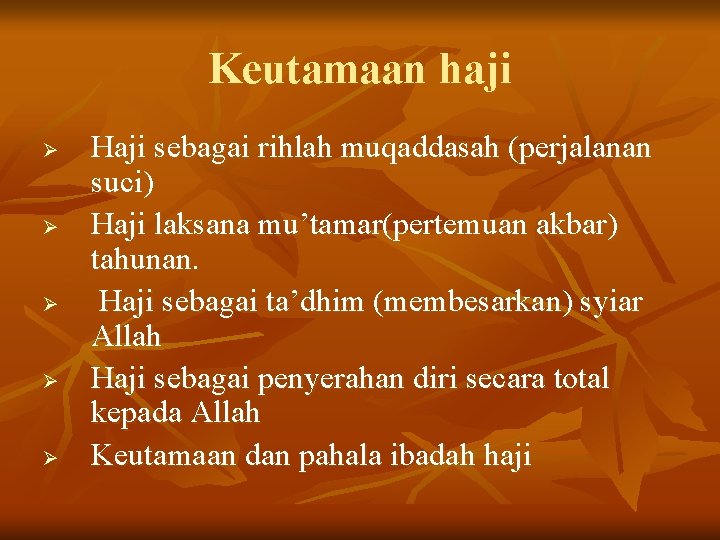 Keutamaan haji

➢ Haji sebagai rihlah muqaddasah (perjalanan suci)
➢ Haji laksana mu’tamar(pertemuan akbar) tahunan.
➢ Haji sebagai ta’dhim (membesarkan) syiar Allah
➢ Haji sebagai penyerahan diri secara total kepada Allah
➢ Keutamaan dan pahala ibadah haji